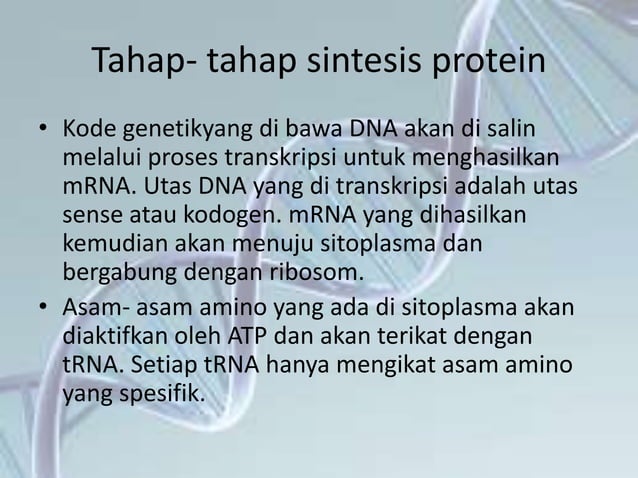 Tahap- tahap sintesis protein

• Kode genetikyang di bawa DNA akan di salin melalui proses transkripsi untuk menghasilkan mRNA. Utas DNA yang di transkripsi adalah utas sense atau kodogen. mRNA yang dihasilkan kemudian akan menuju sitoplasma dan bergabung dengan ribosom.

• Asam- asam amino yang ada di sitoplasma akan diaktifkan oleh ATP dan akan terikat dengan tRNA. Setiap tRNA hanya mengikat asam amino yang spesifik.